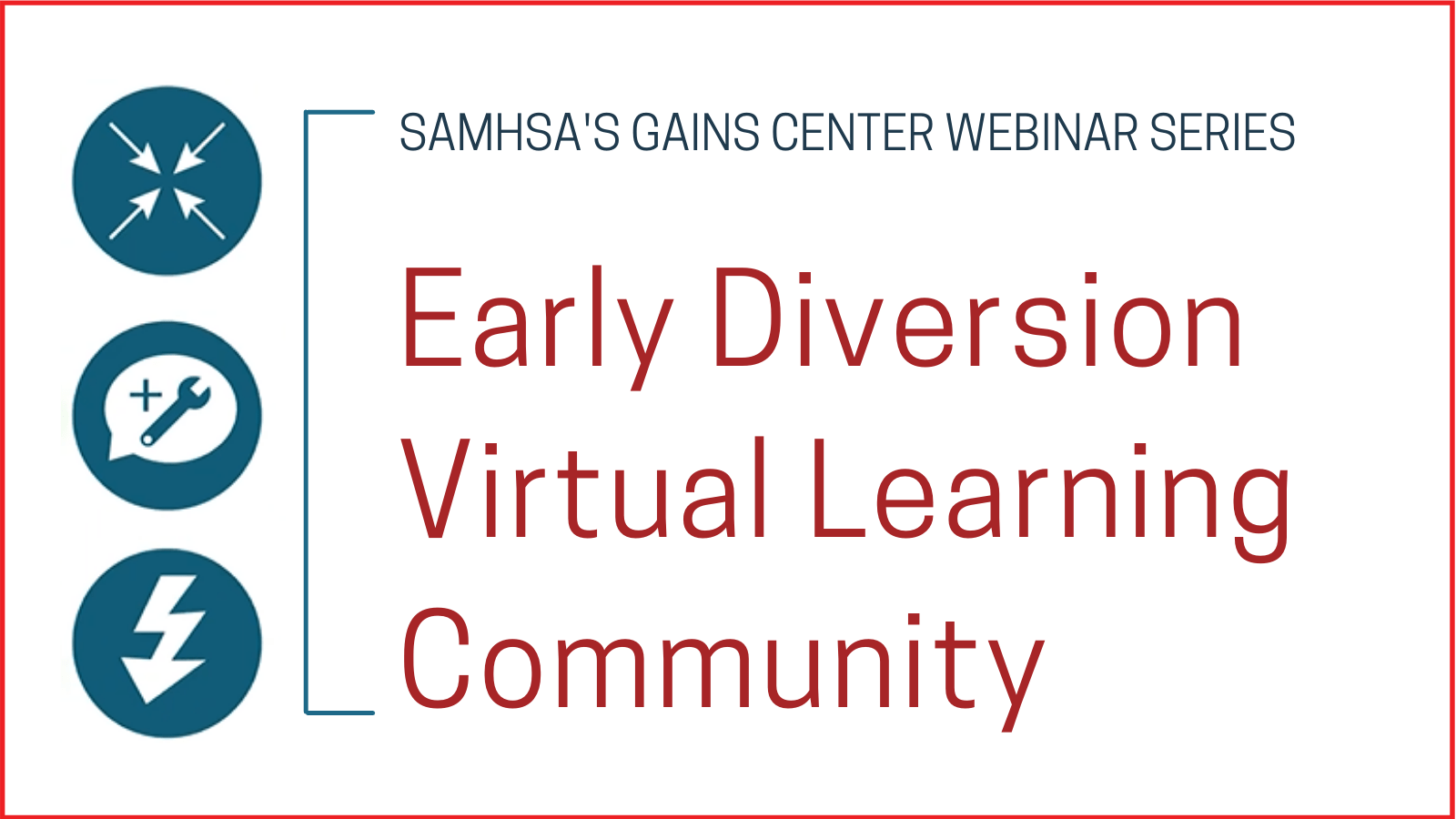 SAMHSA'S GAINS CENTER WEBINAR SERIES

Early Diversion Virtual Learning Community